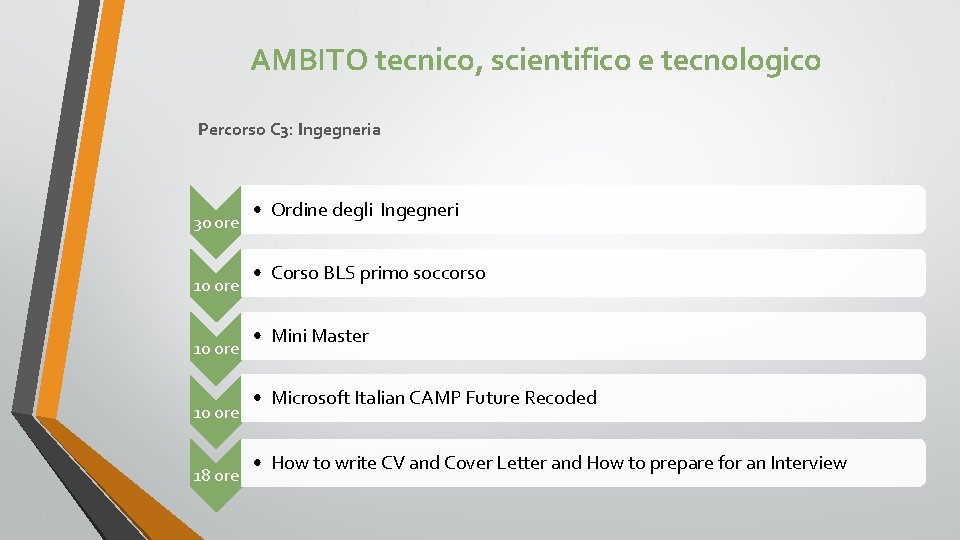 AMBITO tecnico, scientifico e tecnologico

Percorso C3: Ingegneria

30 ore
• Ordine degli Ingegneri

10 ore
• Corso BLS primo soccorso

10 ore
• Mini Master

10 ore
• Microsoft Italian CAMP Future Recoded

18 ore
• How to write CV and Cover Letter and How to prepare for an Interview